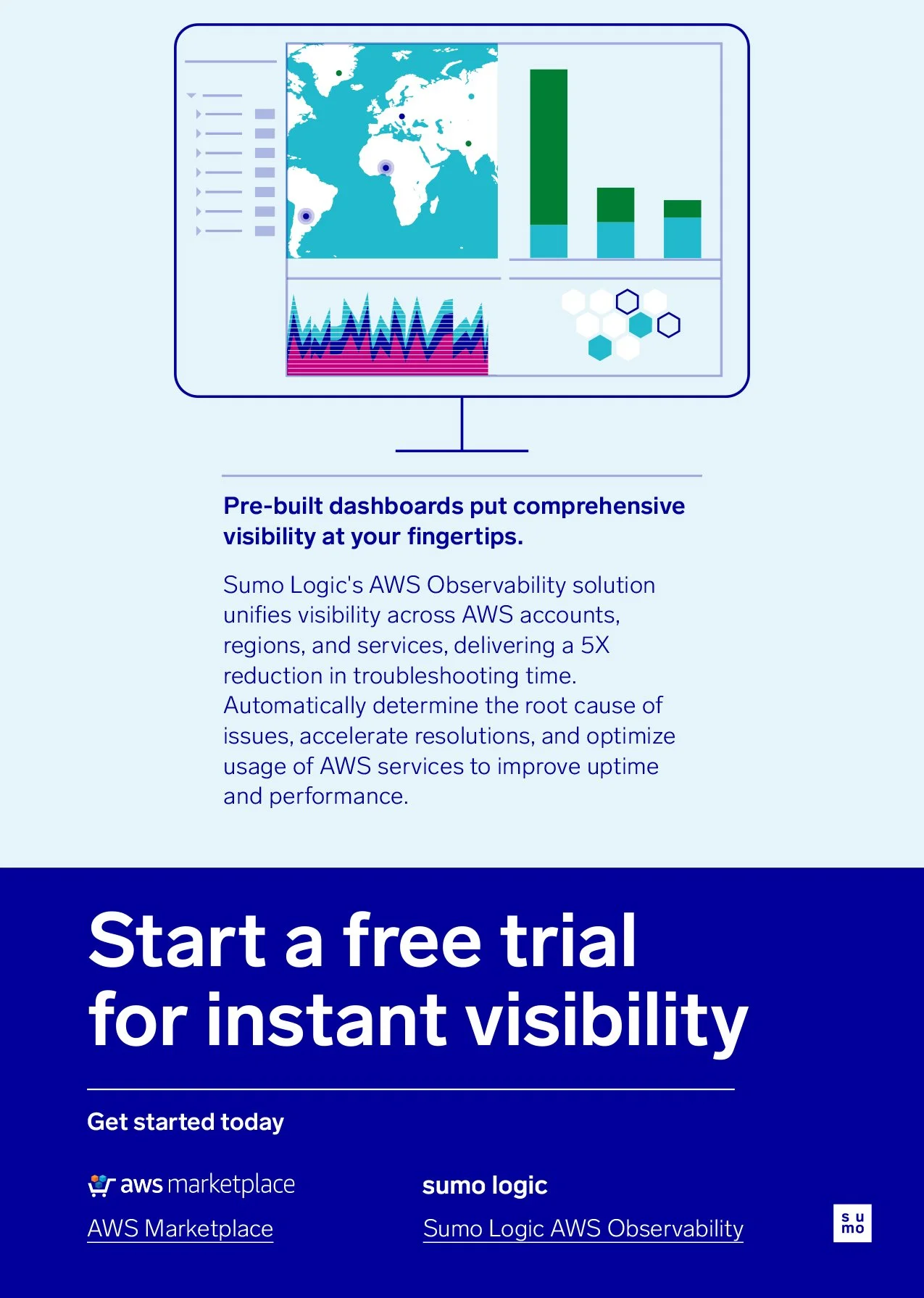 Pre-built dashboards put comprehensive visibility at your fingertips.

Sumo Logic's AWS Observability solution unifies visibility across AWS accounts, regions, and services, delivering a 5X reduction in troubleshooting time. Automatically determine the root cause of issues, accelerate resolutions, and optimize usage of AWS services to improve uptime and performance.

Start a free trial for instant visibility

Get started today

aws marketplace

AWS Marketplace

sumo logic

Sumo Logic AWS Observability

su mo